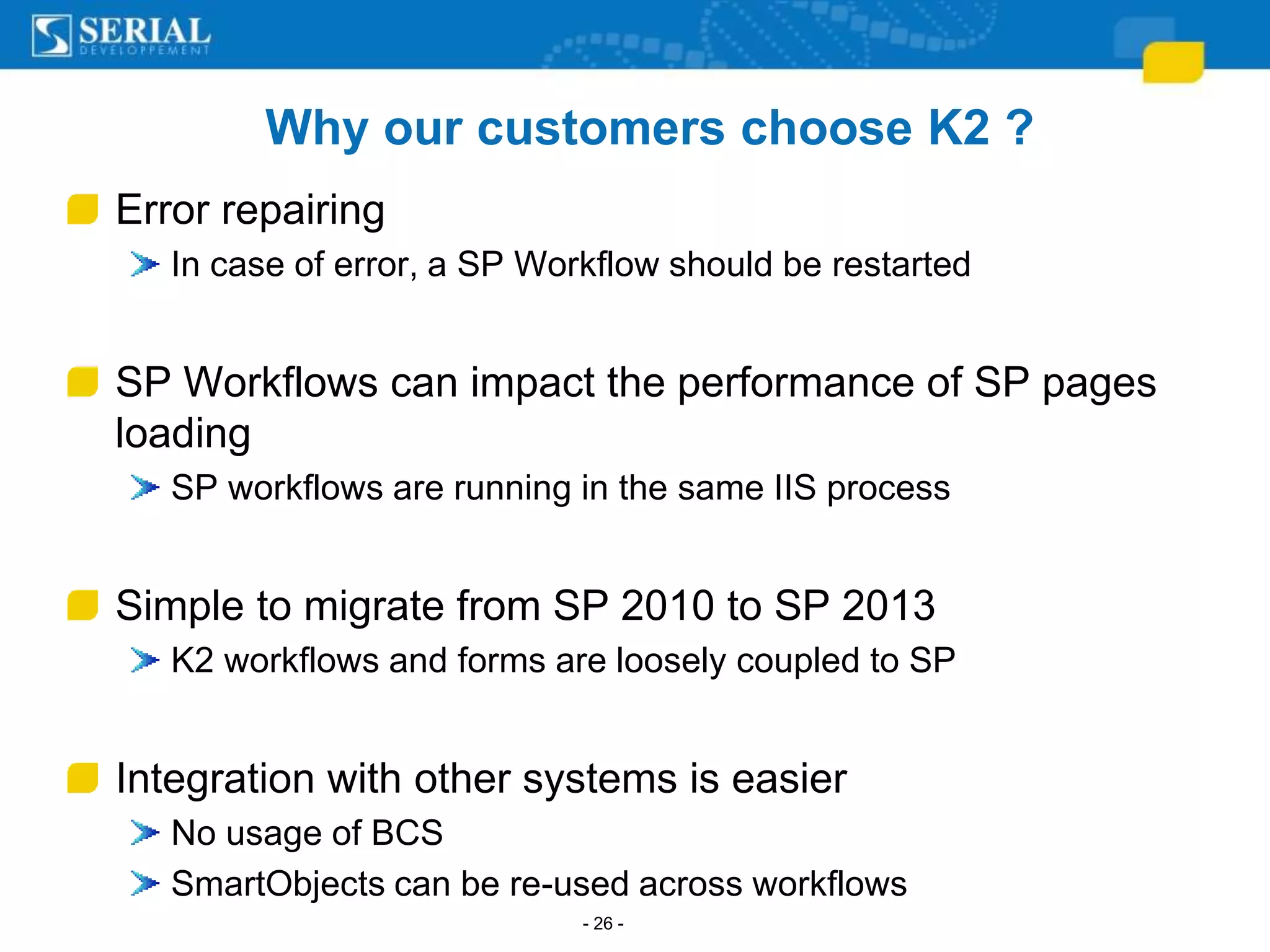 SERIAL
DEVELOPPEMENT

Why our customers choose K2 ?

Error repairing

In case of error, a SP Workflow should be restarted

SP Workflows can impact the performance of SP pages loading

SP workflows are running in the same IIS process

Simple to migrate from SP 2010 to SP 2013

K2 workflows and forms are loosely coupled to SP

Integration with other systems is easier

No usage of BCS

SmartObjects can be re-used across workflows

- 26 -